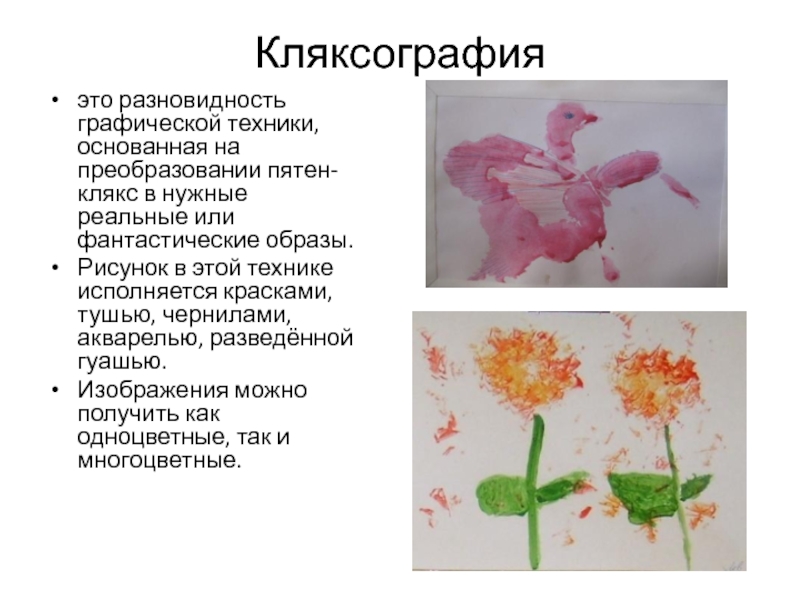 Кляксография

• это разновидность графической техники, основанная на преобразовании пятен-клякс в нужные реальные или фантастические образы.
• Рисунок в этой технике исполняется красками, тушью, чернилами, акварелью, разведённой гуашью.
• Изображения можно получить как одноцветные, так и многоцветные.